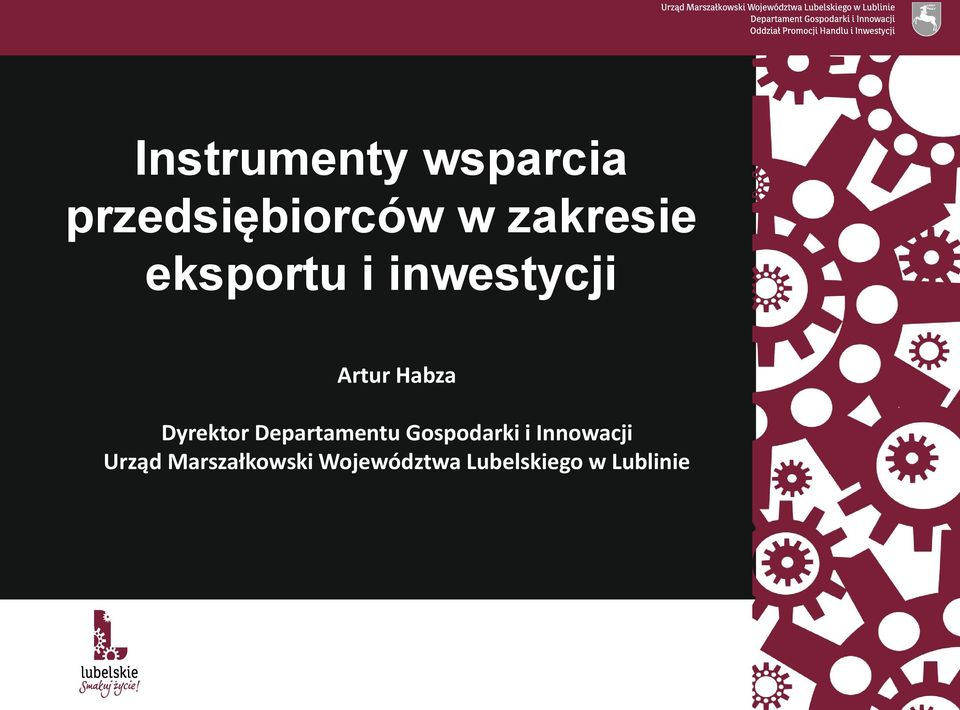 Urząd Marszałkowski Województwa Lubelskiego w Lublinie
Departament Gospodarki i Innowacji
Oddział Promocji Handlu i Inwestycji

Instrumenty wsparcia przedsiębiorców w zakresie eksportu i inwestycji

Artur Habza

Dyrektor Departamentu Gospodarki i Innowacji
Urząd Marszałkowski Województwa Lubelskiego w Lublinie

lubelskie
Smakuj życie!